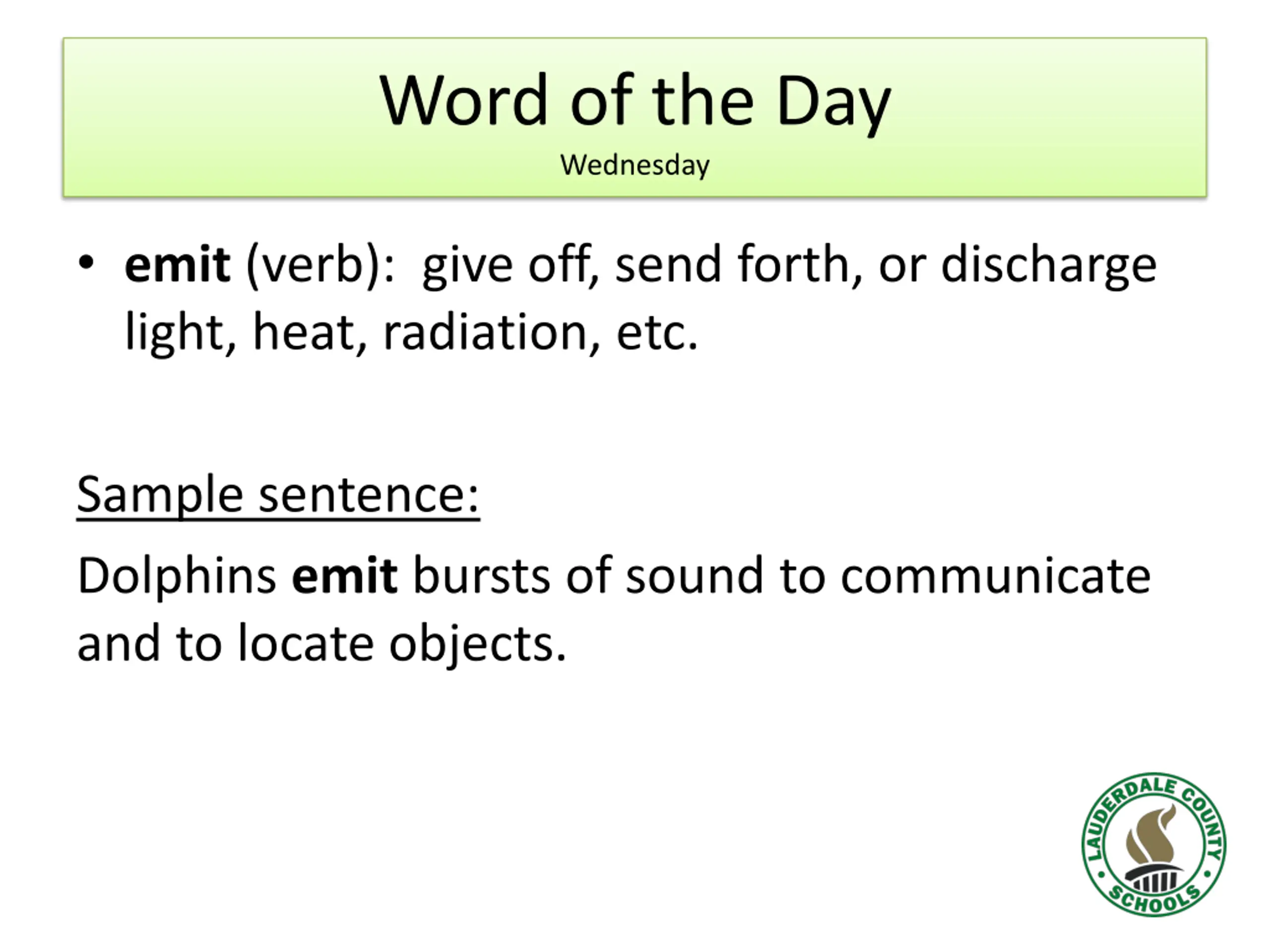 Word of the Day
Wednesday

• emit (verb): give off, send forth, or discharge light, heat, radiation, etc.

Sample sentence:

Dolphins emit bursts of sound to communicate and to locate objects.

LAUDERDALE COUNTY SCHOOLS